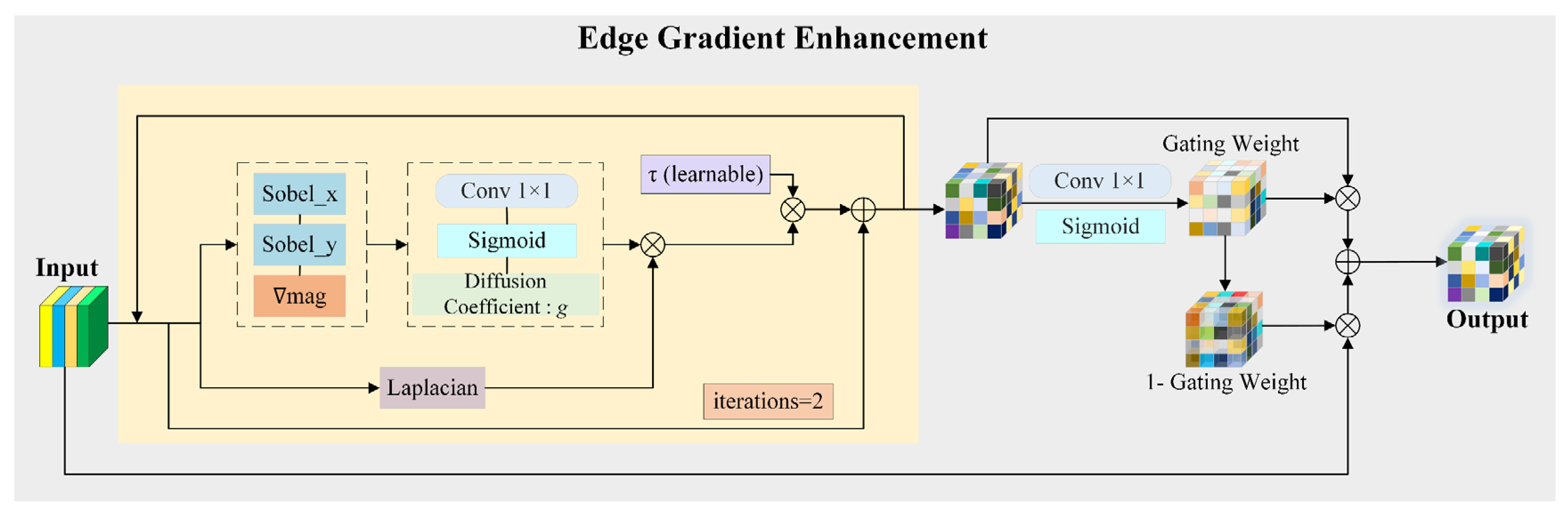 Edge Gradient Enhancement

Input

Sobel_x

Sobel_y

∇mag

Conv 1×1

Sigmoid

Diffusion Coefficient : $g$

τ (learnable)

Laplacian

iterations=2

Conv 1×1

Sigmoid

Gating Weight

1- Gating Weight

Output